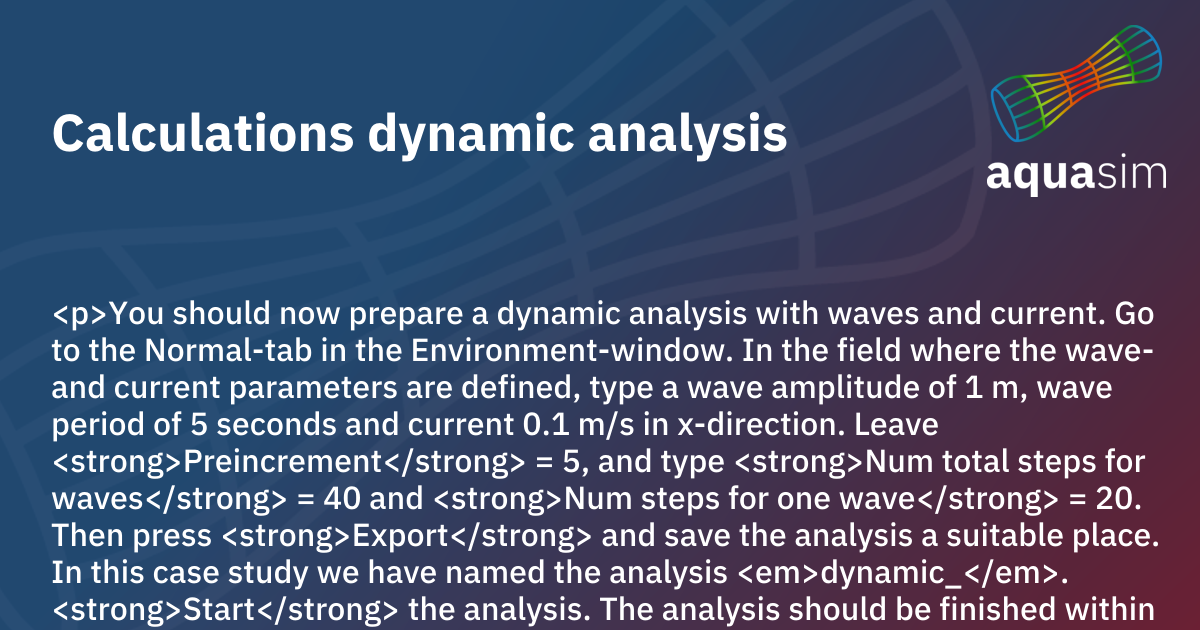 Calculations dynamic analysis

aquasim

<p>You should now prepare a dynamic analysis with waves and current. Go to the Normal-tab in the Environment-window. In the field where the wave- and current parameters are defined, type a wave amplitude of 1 m, wave period of 5 seconds and current 0.1 m/s in x-direction. Leave <strong>Preincrement</strong> = 5, and type <strong>Num total steps for waves</strong> = 40 and <strong>Num steps for one wave</strong> = 20. Then press <strong>Export</strong> and save the analysis a suitable place. In this case study we have named the analysis <em>dynamic_</em>. <strong>Start</strong> the analysis. The analysis should be finished within